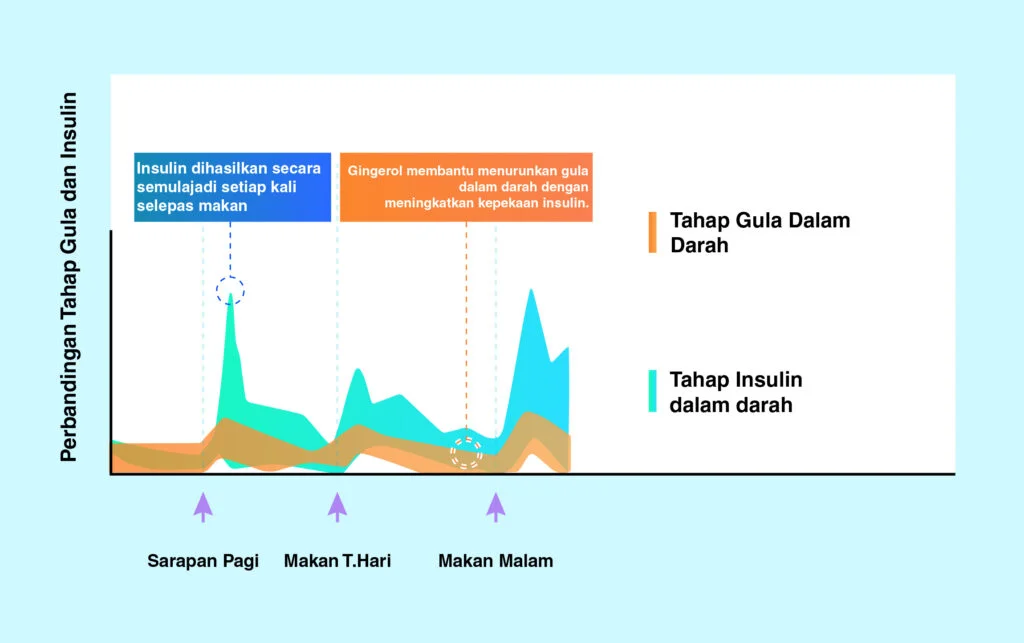 Perbandingan Tahap Gula dan Insulin

Insulin dihasilkan secara semulajadi setiap kali selepas makan

Gingerol membantu menurunkan gula dalam darah dengan meningkatkan kepekaan insulin.

Tahap Gula Dalam Darah

Tahap Insulin dalam darah

Sarapan Pagi

Makan T.Hari

Makan Malam